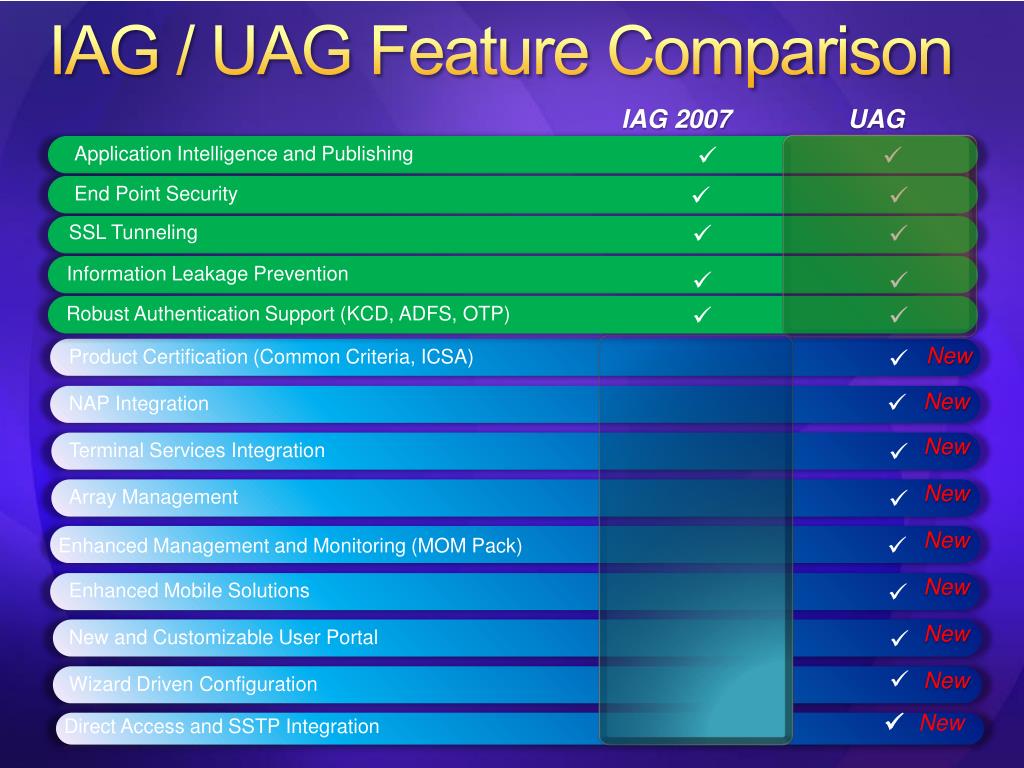 IAG / UAG Feature Comparison

| | IAG 2007 | UAG |
|---|---|---|
| Application Intelligence and Publishing | ✓ | ✓ |
| End Point Security | ✓ | ✓ |
| SSL Tunneling | ✓ | ✓ |
| Information Leakage Prevention | ✓ | ✓ |
| Robust Authentication Support (KCD, ADFS, OTP) | ✓ | ✓ |
| Product Certification (Common Criteria, ICSA) | | ✓ New |
| NAP Integration | | ✓ New |
| Terminal Services Integration | | ✓ New |
| Array Management | | ✓ New |
| Enhanced Management and Monitoring (MOM Pack) | | ✓ New |
| Enhanced Mobile Solutions | | ✓ New |
| New and Customizable User Portal | | ✓ New |
| Wizard Driven Configuration | | ✓ New |
| Direct Access and SSTP Integration | | ✓ New |